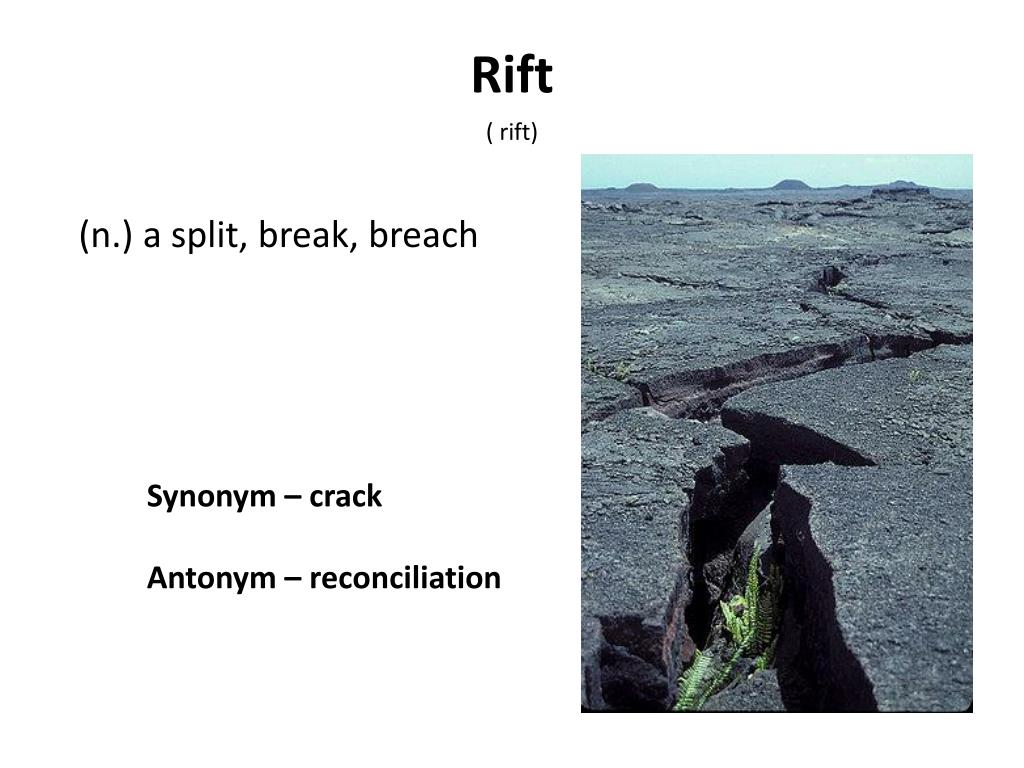 Rift

( rift)

(n.) a split, break, breach

Synonym – crack

Antonym – reconciliation